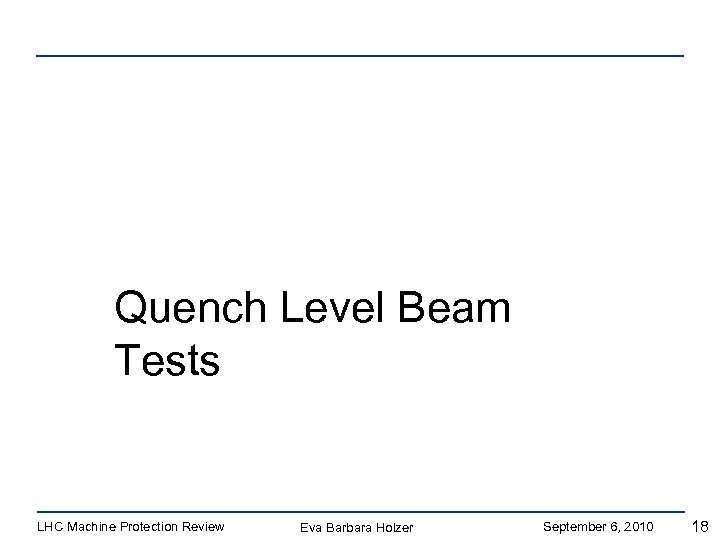 Quench Level Beam Tests

LHC Machine Protection Review Eva Barbara Holzer September 6, 2010 18